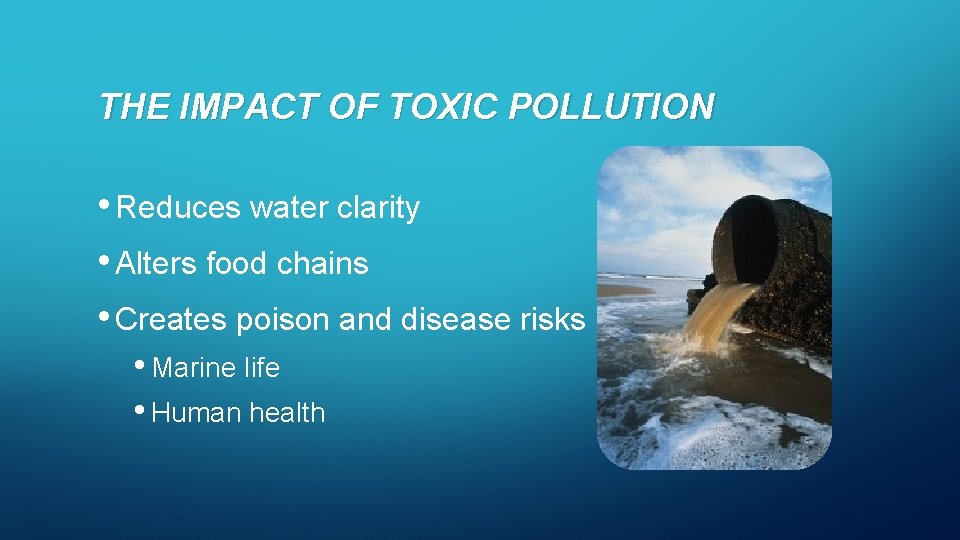 THE IMPACT OF TOXIC POLLUTION

• Reduces water clarity

• Alters food chains

• Creates poison and disease risks

• Marine life

• Human health